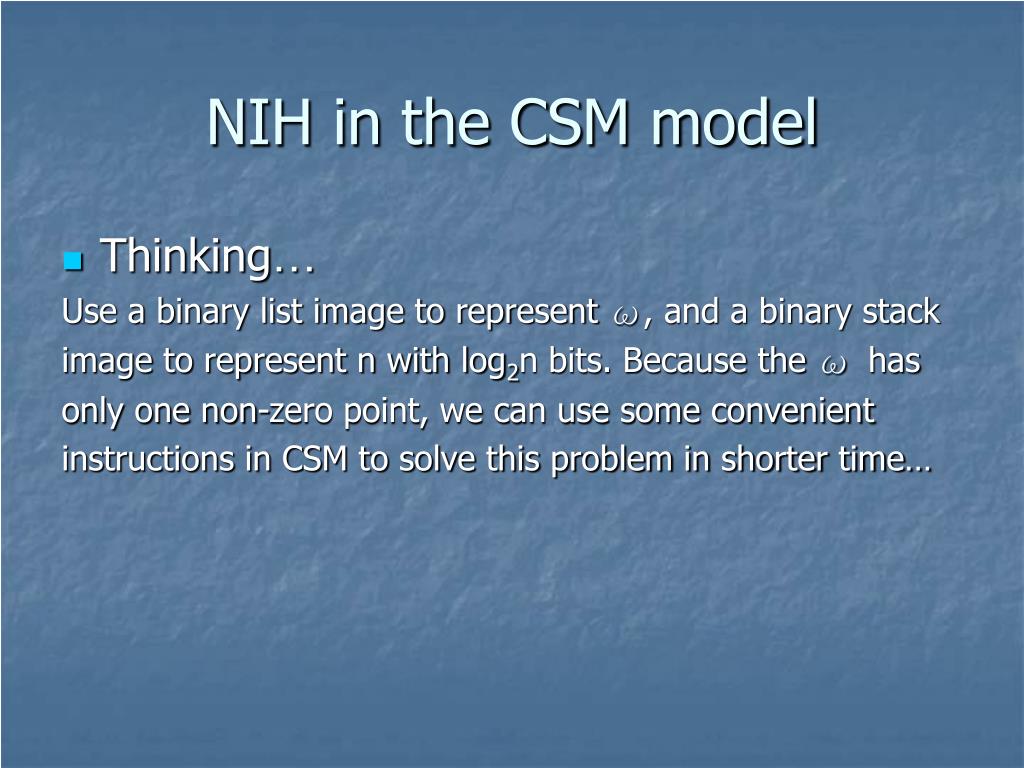 NIH in the CSM model

Thinking…

Use a binary list image to represent $\omega$, and a binary stack image to represent n with $\log_2 n$ bits. Because the $\omega$ has only one non-zero point, we can use some convenient instructions in CSM to solve this problem in shorter time…